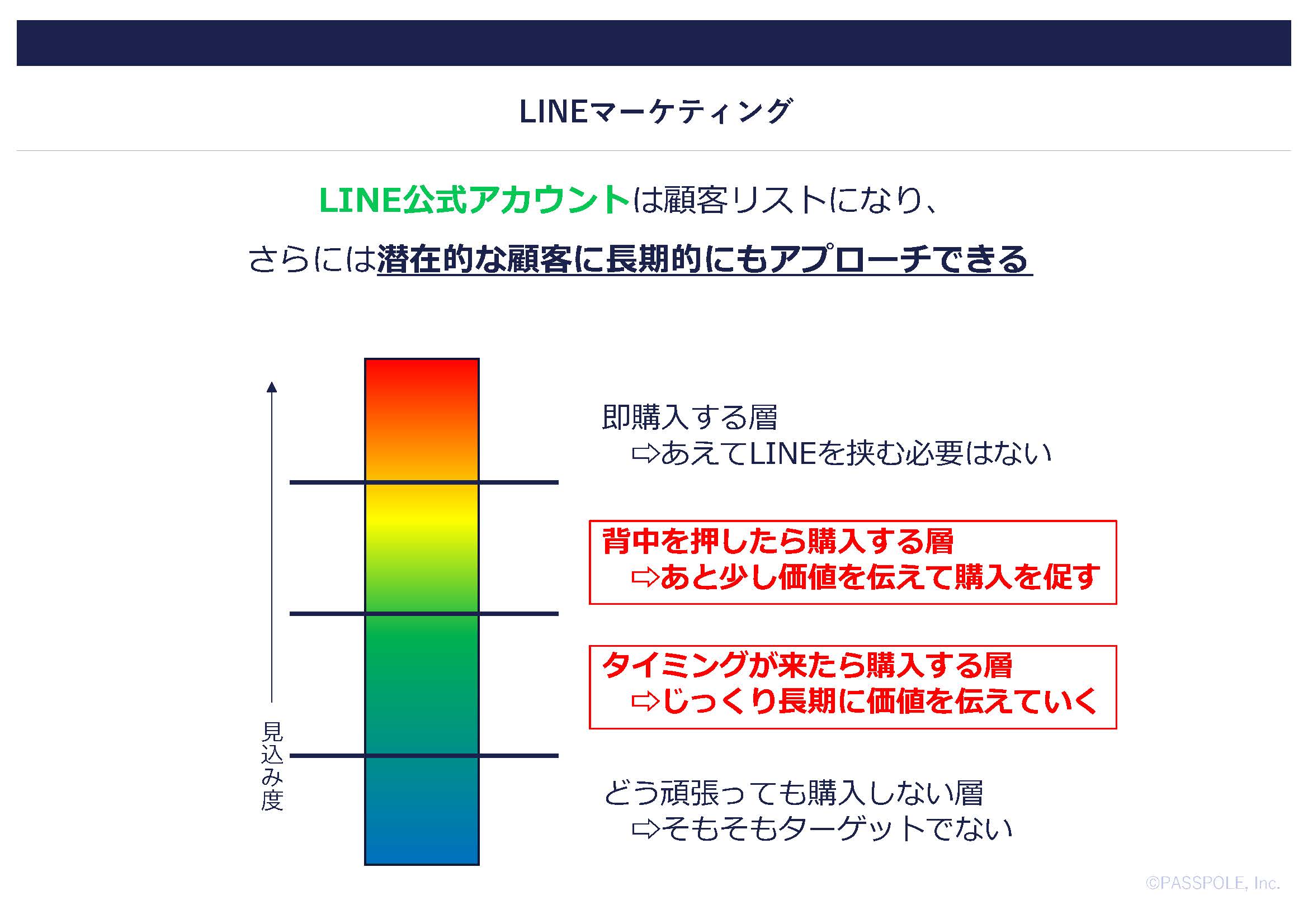 LINEマーケティング

LINE公式アカウントは顧客リストになり、

さらには潜在的な顧客に長期的にもアプローチできる

見込み度

即購入する層
⇨あえてLINEを挟む必要はない

背中を押したら購入する層
⇨あと少し価値を伝えて購入を促す

タイミングが来たら購入する層
⇨じっくり長期に価値を伝えていく

どう頑張っても購入しない層
⇨そもそもターゲットでない

©PASSPOLE, Inc.